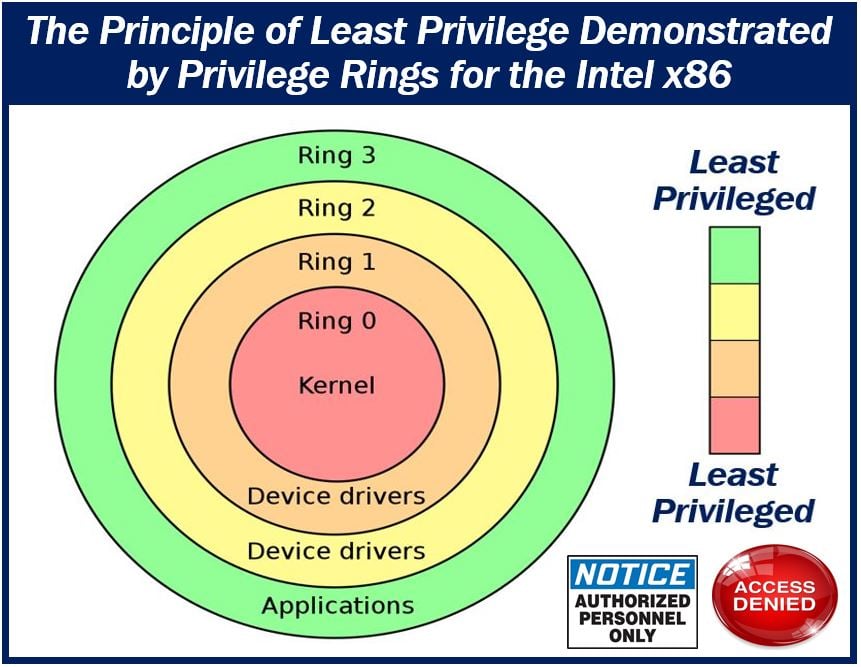 The Principle of Least Privilege Demonstrated by Privilege Rings for the Intel x86

Ring 3

Ring 2

Ring 1

Ring 0

Kernel

Device drivers

Device drivers

Applications

Least Privileged

Least Privileged

NOTICE
AUTHORIZED PERSONNEL ONLY

ACCESS DENIED